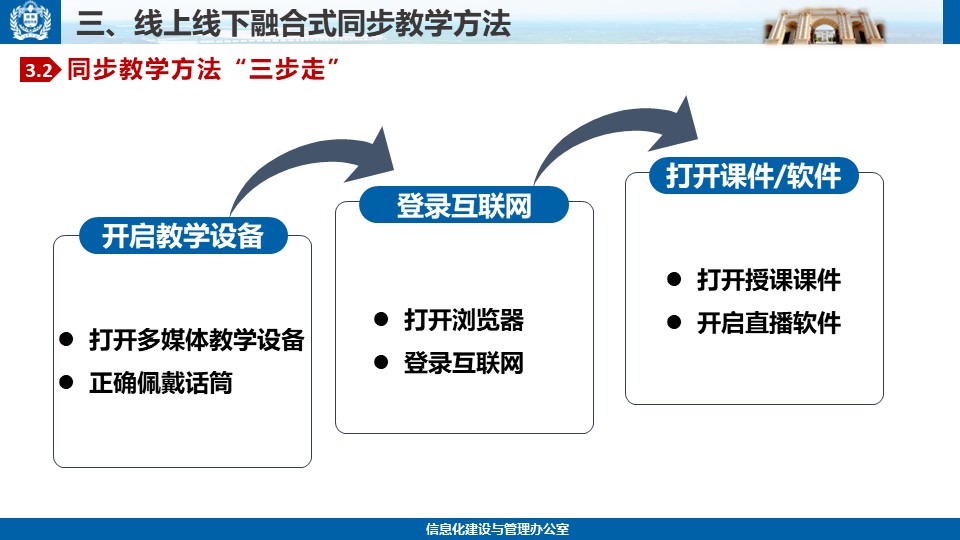 三、线上线下融合式同步教学方法

3.2 同步教学方法“三步走”

开启教学设备

● 打开多媒体教学设备
● 正确佩戴话筒

登录互联网

● 打开浏览器
● 登录互联网

打开课件/软件

● 打开授课课件
● 开启直播软件

信息化建设与管理办公室